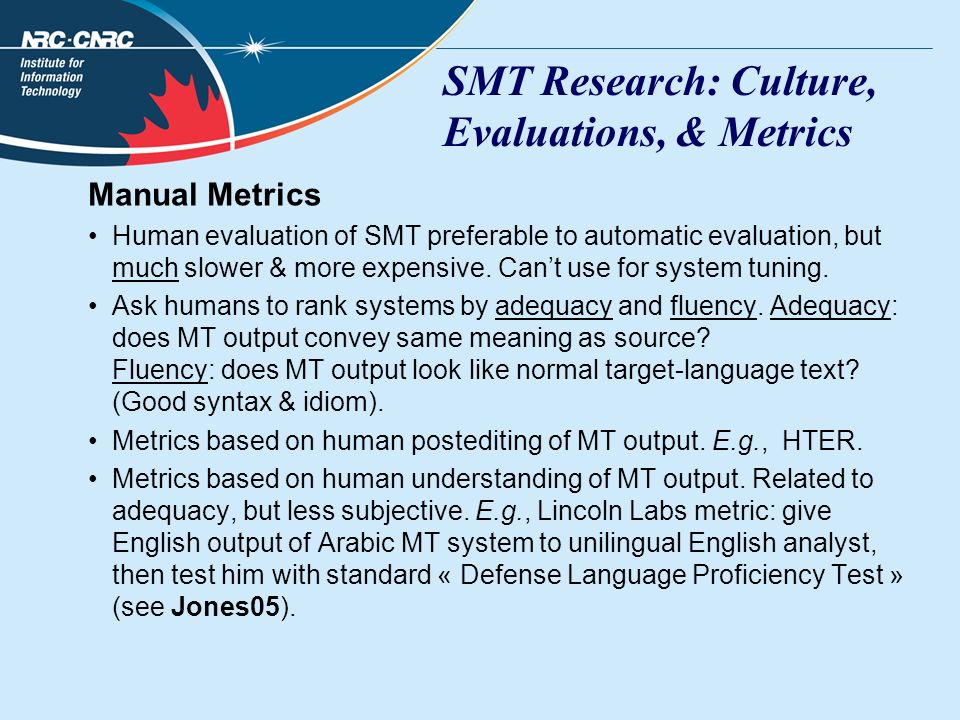 NRC·CNRC
Institute for Information Technology

SMT Research: Culture, Evaluations, & Metrics

Manual Metrics

• Human evaluation of SMT preferable to automatic evaluation, but much slower & more expensive. Can't use for system tuning.

• Ask humans to rank systems by adequacy and fluency. Adequacy: does MT output convey same meaning as source?
Fluency: does MT output look like normal target-language text? (Good syntax & idiom).

• Metrics based on human postediting of MT output. E.g., HTER.

• Metrics based on human understanding of MT output. Related to adequacy, but less subjective. E.g., Lincoln Labs metric: give English output of Arabic MT system to unilingual English analyst, then test him with standard « Defense Language Proficiency Test » (see Jones05).